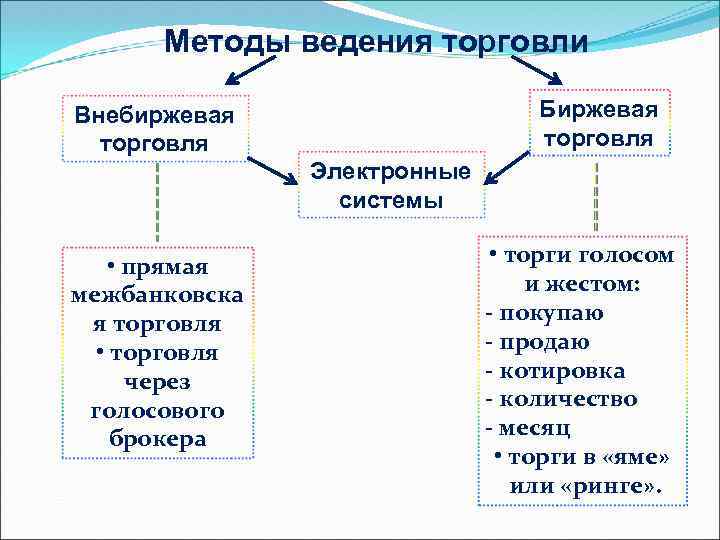 Методы ведения торговли

Внебиржевая торговля

Биржевая торговля

Электронные системы

• прямая межбанковская торговля
• торговля через голосового брокера

• торги голосом и жестом:
- покупаю
- продаю
- котировка
- количество
- месяц
• торги в «яме» или «ринге».